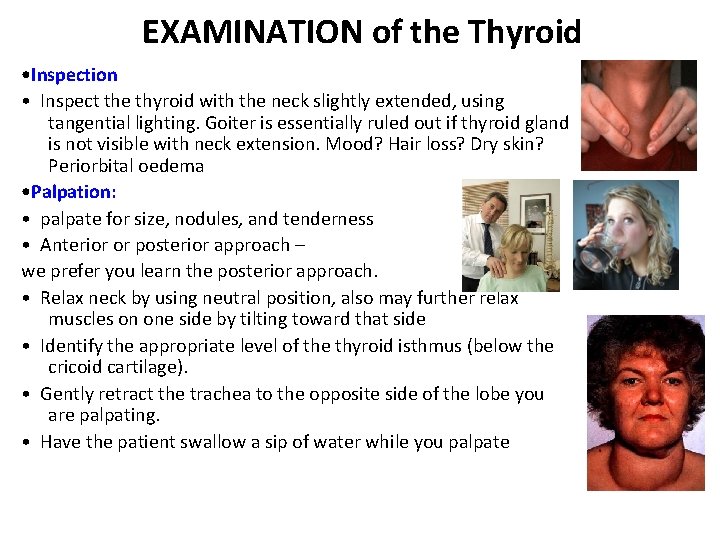 EXAMINATION of the Thyroid

•Inspection

• Inspect the thyroid with the neck slightly extended, using tangential lighting. Goiter is essentially ruled out if thyroid gland is not visible with neck extension. Mood? Hair loss? Dry skin? Periorbital oedema

•Palpation:

• palpate for size, nodules, and tenderness

• Anterior or posterior approach –

we prefer you learn the posterior approach.

• Relax neck by using neutral position, also may further relax muscles on one side by tilting toward that side

• Identify the appropriate level of the thyroid isthmus (below the cricoid cartilage).

• Gently retract the trachea to the opposite side of the lobe you are palpating.

• Have the patient swallow a sip of water while you palpate